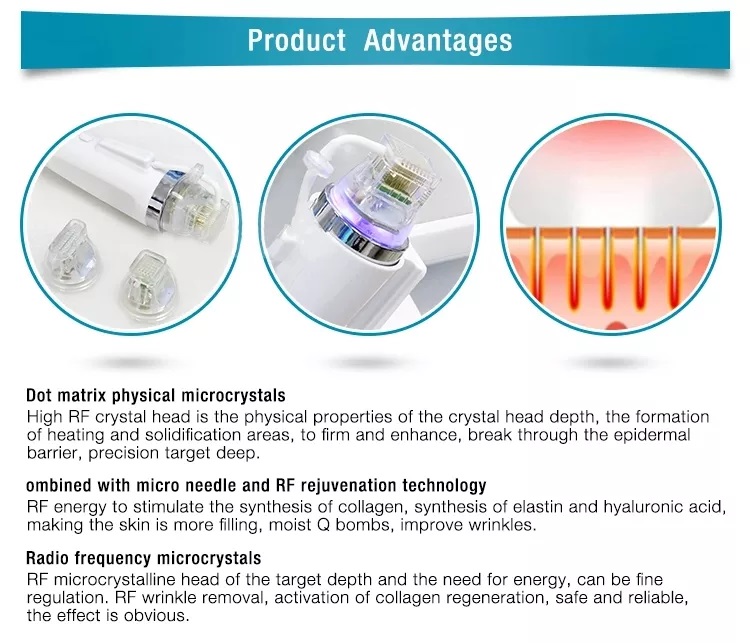 Product Advantages

Dot matrix physical microcrystals
High RF crystal head is the physical properties of the crystal head depth, the formation of heating and solidification areas, to firm and enhance, break through the epidermal barrier, precision target deep.

ombined with micro needle and RF rejuvenation technology
RF energy to stimulate the synthesis of collagen, synthesis of elastin and hyaluronic acid, making the skin is more filling, moist Q bombs, improve wrinkles.

Radio frequency microcrystals
RF microcrystalline head of the target depth and the need for energy, can be fine regulation. RF wrinkle removal, activation of collagen regeneration, safe and reliable, the effect is obvious.